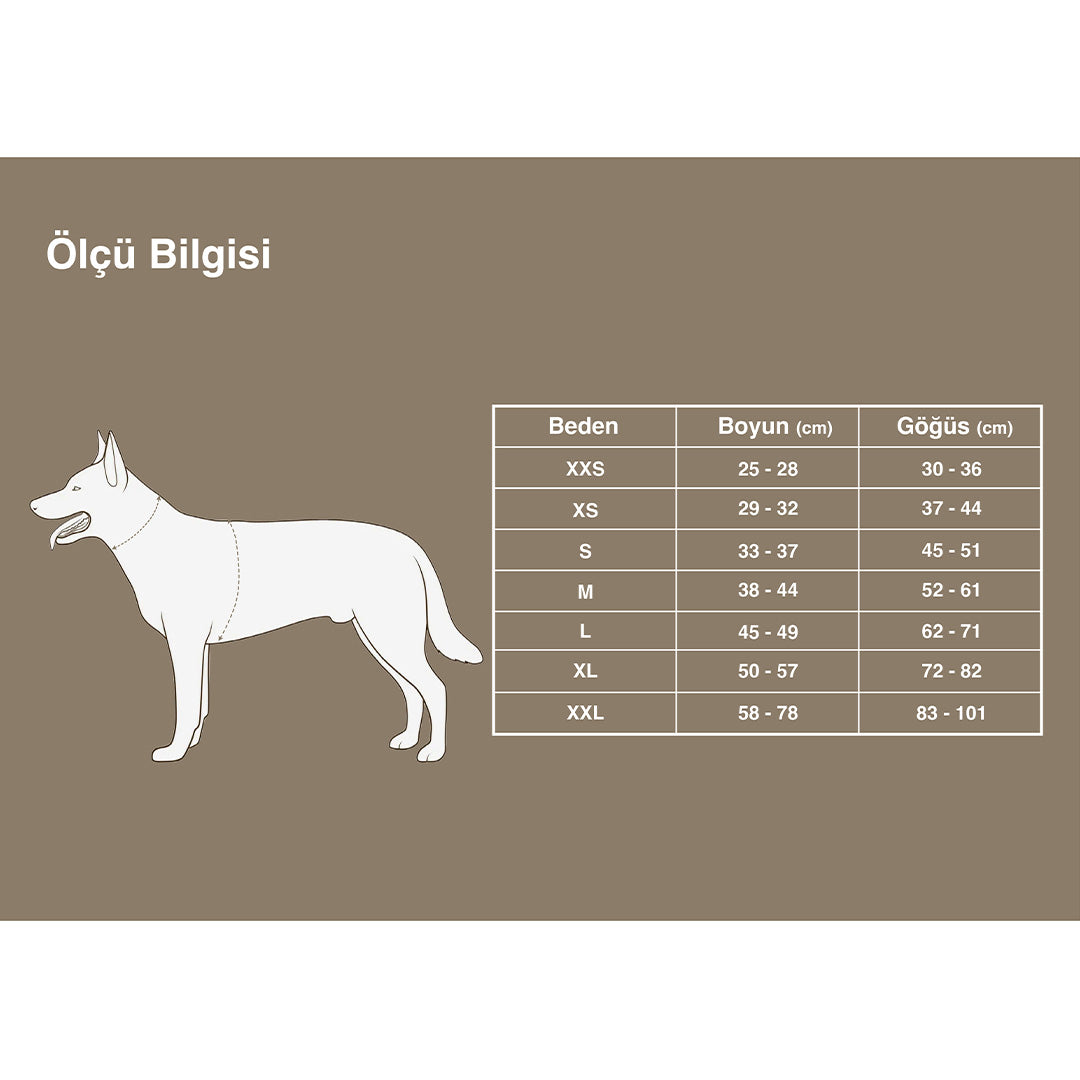 Ölçü Bilgisi

| Beden | Boyun (cm) | Göğüs (cm) |
|---|---|---|
| XXS | 25 - 28 | 30 - 36 |
| XS | 29 - 32 | 37 - 44 |
| S | 33 - 37 | 45 - 51 |
| M | 38 - 44 | 52 - 61 |
| L | 45 - 49 | 62 - 71 |
| XL | 50 - 57 | 72 - 82 |
| XXL | 58 - 78 | 83 - 101 |